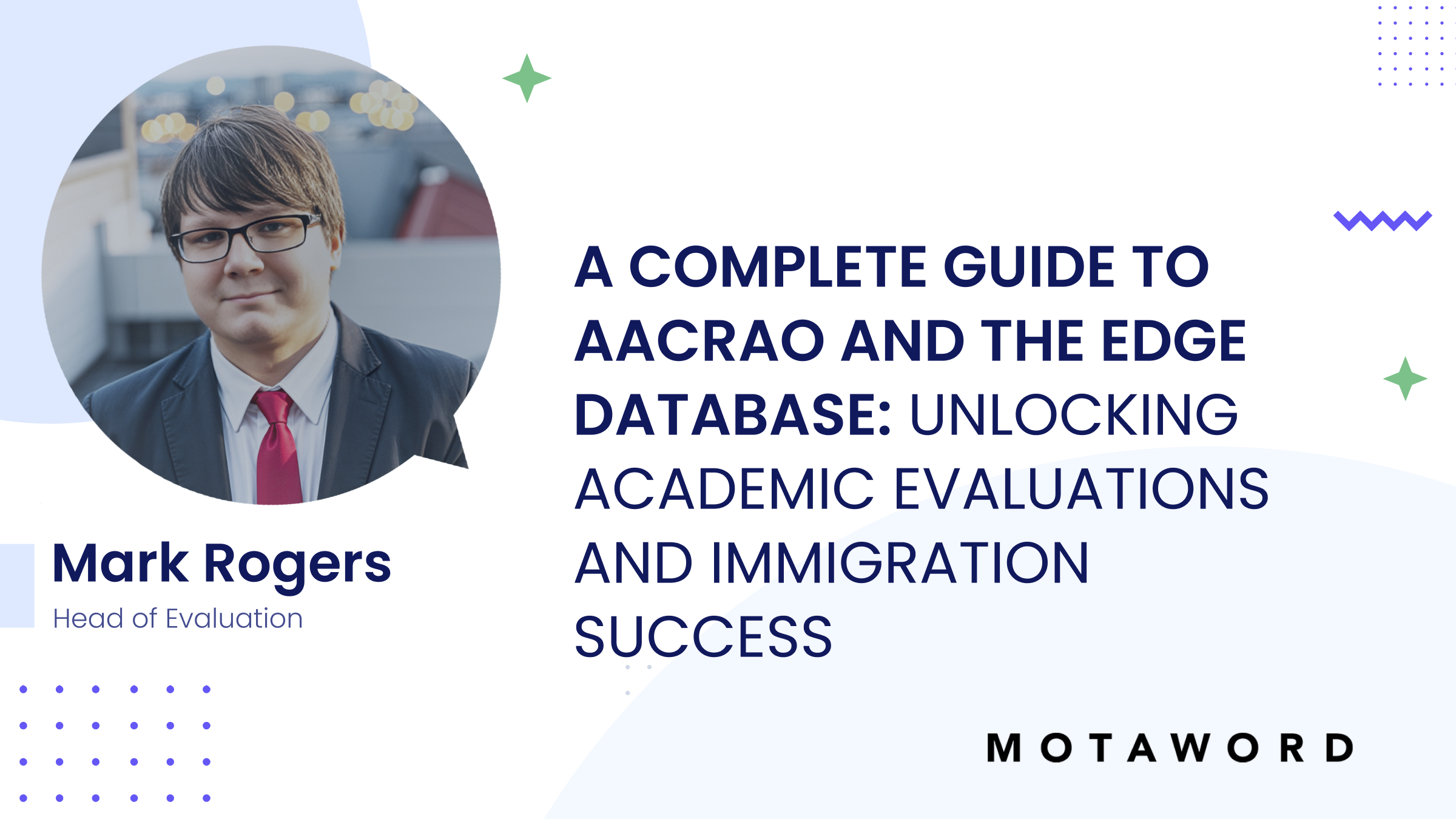 Mark Rogers
Head of Evaluation

A COMPLETE GUIDE TO AACRAO AND THE EDGE DATABASE: UNLOCKING ACADEMIC EVALUATIONS AND IMMIGRATION SUCCESS

MOTAWORD